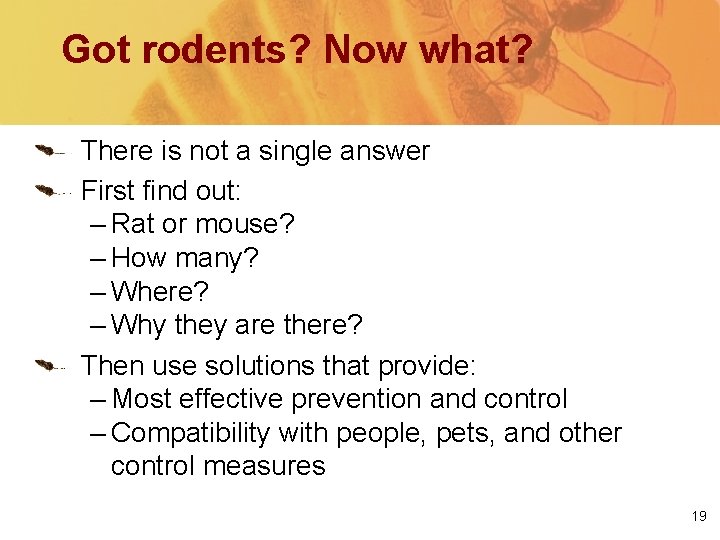 Got rodents? Now what?

There is not a single answer

First find out:
– Rat or mouse?
– How many?
– Where?
– Why they are there?

Then use solutions that provide:
– Most effective prevention and control
– Compatibility with people, pets, and other control measures

19